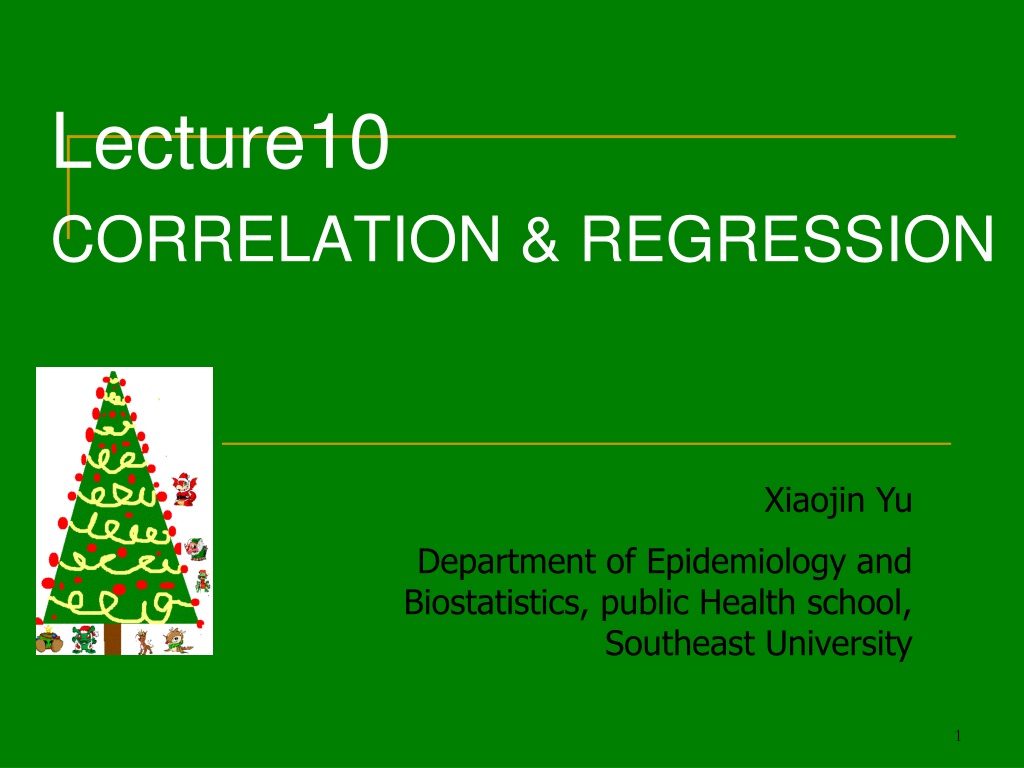 Lecture10
CORRELATION & REGRESSION

Xiaojin Yu

Department of Epidemiology and Biostatistics, public Health school, Southeast University

1